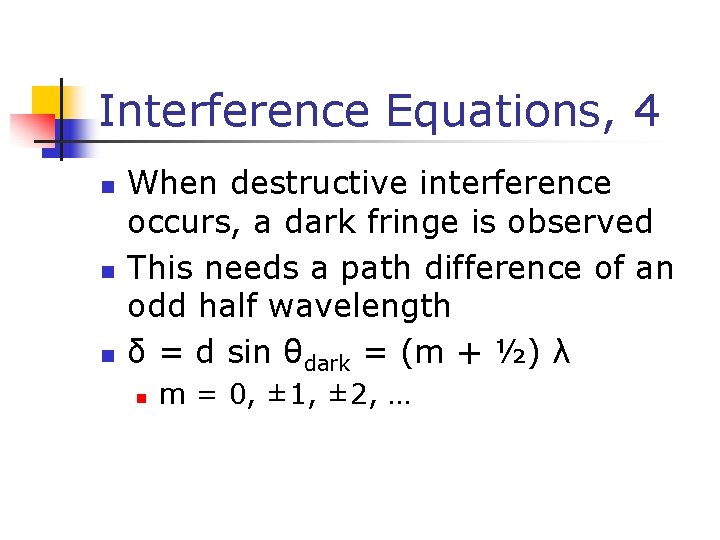 Interference Equations, 4

- When destructive interference occurs, a dark fringe is observed
- This needs a path difference of an odd half wavelength
- $\delta = d \sin \theta_{dark} = (m + \frac{1}{2}) \lambda$
  - $m = 0, \pm 1, \pm 2, \ldots$